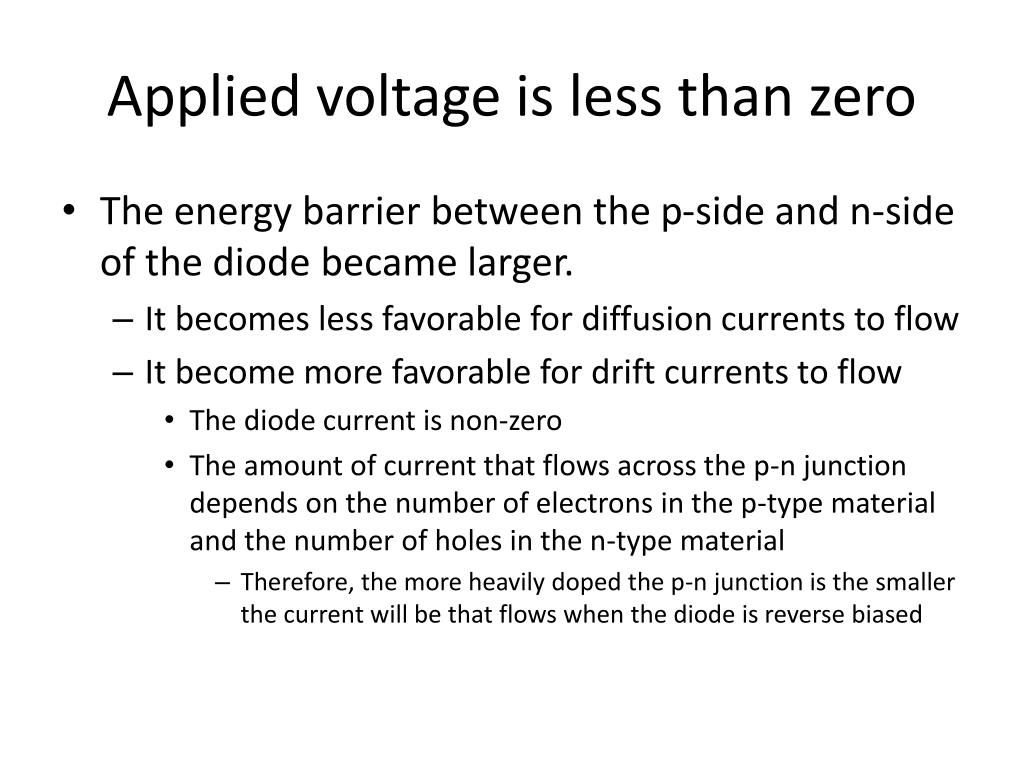 Applied voltage is less than zero

• The energy barrier between the p-side and n-side of the diode became larger.
– It becomes less favorable for diffusion currents to flow
– It become more favorable for drift currents to flow
• The diode current is non-zero
• The amount of current that flows across the p-n junction depends on the number of electrons in the p-type material and the number of holes in the n-type material
– Therefore, the more heavily doped the p-n junction is the smaller the current will be that flows when the diode is reverse biased